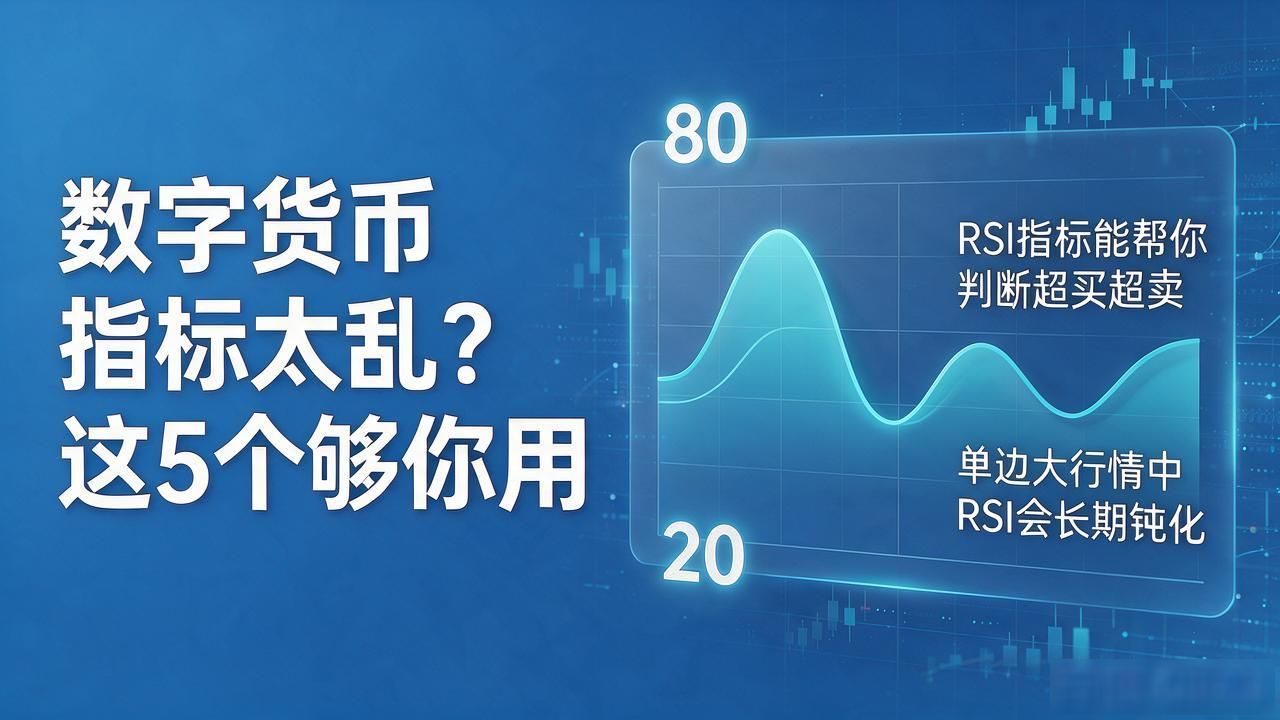 数字货币
指标太乱？
这5个够你用

80

RSI指标能帮你
判断超买超卖

单边大行情中
RSI会长期钝化

20